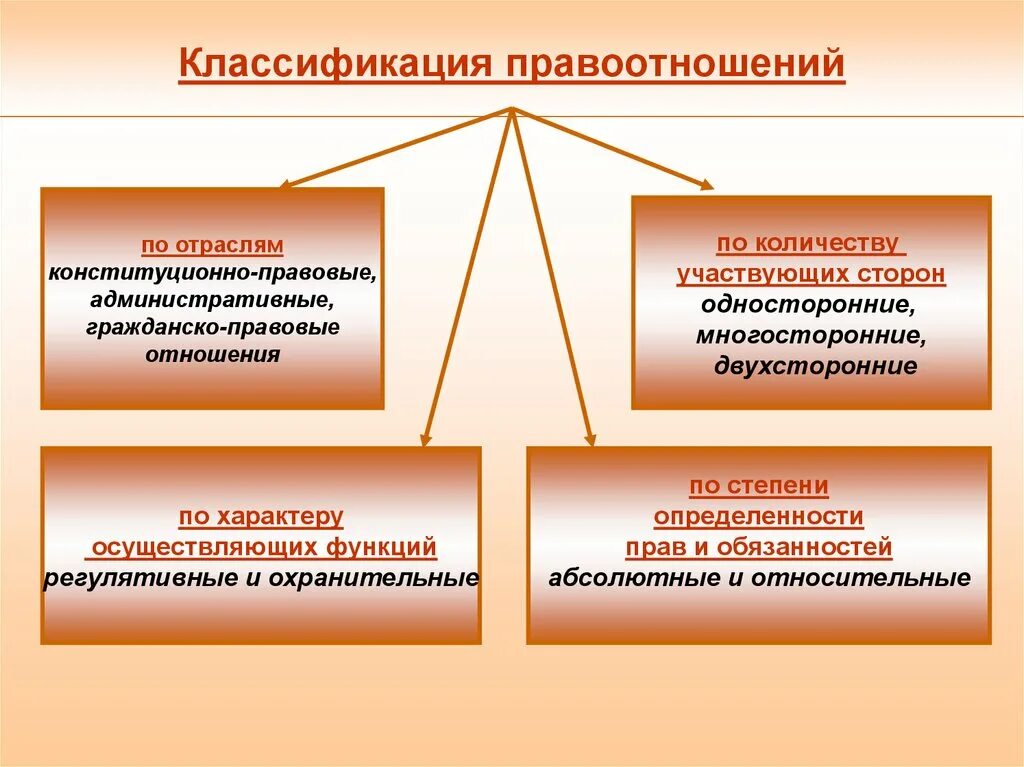 Классификация правоотношений

по отраслям
конституционно-правовые, административные, гражданско-правовые отношения

по количеству участвующих сторон
односторонние, многосторонние, двухсторонние

по характеру осуществляющих функций
регулятивные и охранительные

по степени определенности прав и обязанностей
абсолютные и относительные